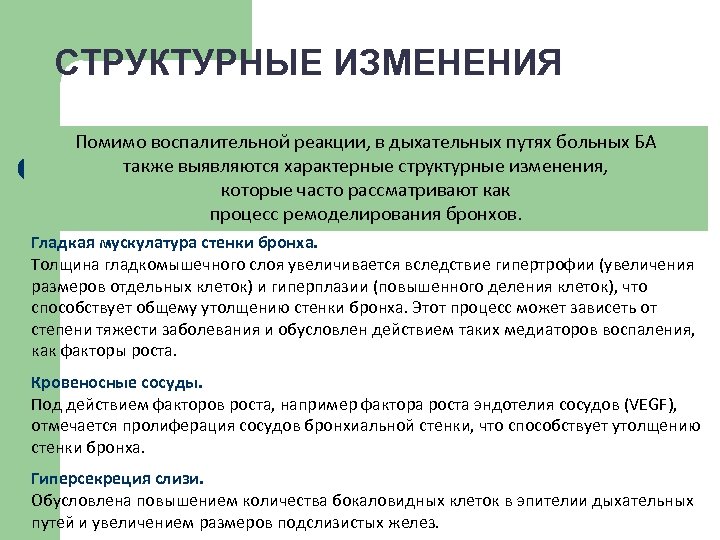 СТРУКТУРНЫЕ ИЗМЕНЕНИЯ

Помимо воспалительной реакции, в дыхательных путях больных БА также выявляются характерные структурные изменения, которые часто рассматривают как процесс ремоделирования бронхов.

Гладкая мускулатура стенки бронха.
Толщина гладкомышечного слоя увеличивается вследствие гипертрофии (увеличения размеров отдельных клеток) и гиперплазии (повышенного деления клеток), что способствует общему утолщению стенки бронха. Этот процесс может зависеть от степени тяжести заболевания и обусловлен действием таких медиаторов воспаления, как факторы роста.

Кровеносные сосуды.
Под действием факторов роста, например фактора роста эндотелия сосудов (VEGF), отмечается пролиферация сосудов бронхиальной стенки, что способствует утолщению стенки бронха.

Гиперсекреция слизи.
Обусловлена повышением количества бокаловидных клеток в эпителии дыхательных путей и увеличением размеров подслизистых желез.